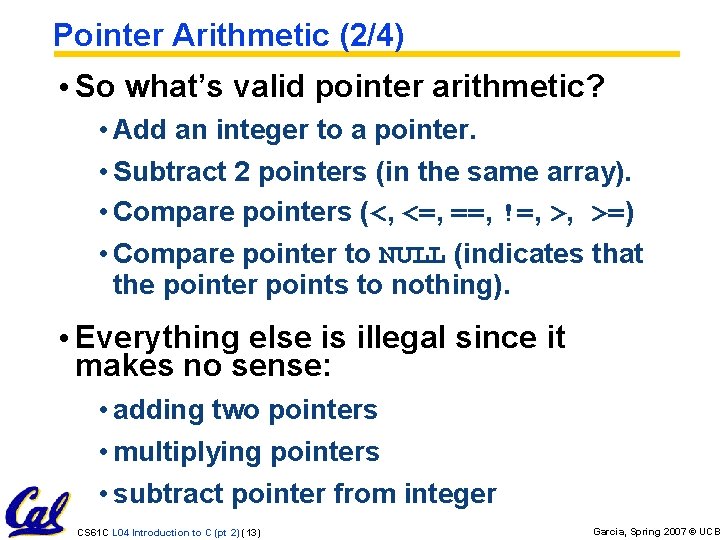 Pointer Arithmetic (2/4)

• So what's valid pointer arithmetic?

• Add an integer to a pointer.

• Subtract 2 pointers (in the same array).

• Compare pointers (<, <=, ==, !=, >, >=)

• Compare pointer to NULL (indicates that the pointer points to nothing).

• Everything else is illegal since it makes no sense:

• adding two pointers

• multiplying pointers

• subtract pointer from integer

Cal

CS61C L04 Introduction to C (pt 2) (13)

Garcia, Spring 2007 © UCB